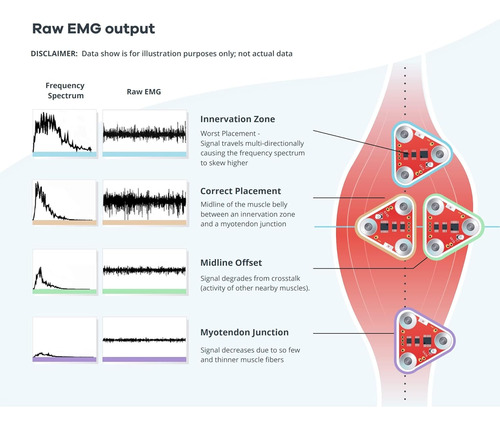 Raw EMG output

DISCLAIMER: Data show is for illustration purposes only; not actual data

Frequency Spectrum

Raw EMG

Innervation Zone

Worst Placement - Signal travels multi-directionally causing the frequency spectrum to skew higher

Correct Placement

Midline of the muscle belly between an innervation zone and a myotendon junction

Midline Offset

Signal degrades from crosstalk (activity of other nearby muscles).

Myotendon Junction

Signal decreases due to so few and thinner muscle fibers